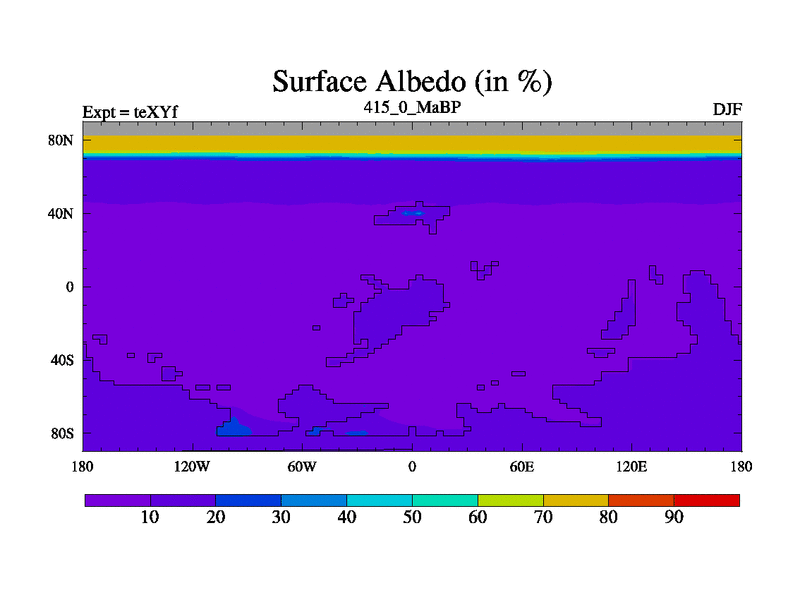 Surface Albedo (in %)

Expt = teXYf

415_0_MaBP

DJF

80N
40N
0
40S
80S

180
120W
60W
0
60E
120E
180

10
20
30
40
50
60
70
80
90